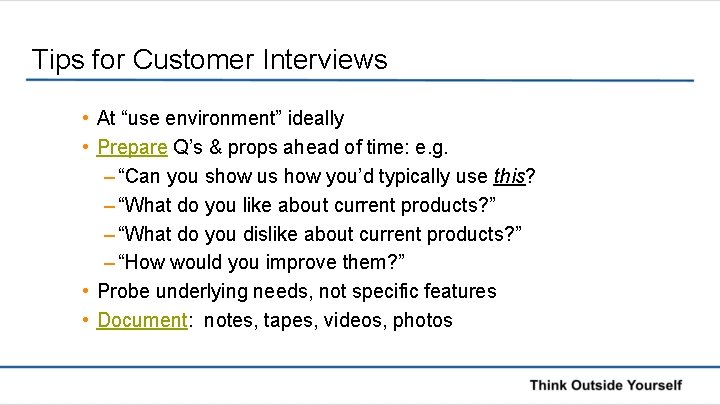 Tips for Customer Interviews

• At “use environment” ideally
• Prepare Q’s & props ahead of time: e.g.
– “Can you show us how you’d typically use this?
– “What do you like about current products?”
– “What do you dislike about current products?”
– “How would you improve them?”
• Probe underlying needs, not specific features
• Document: notes, tapes, videos, photos

Think Outside Yourself